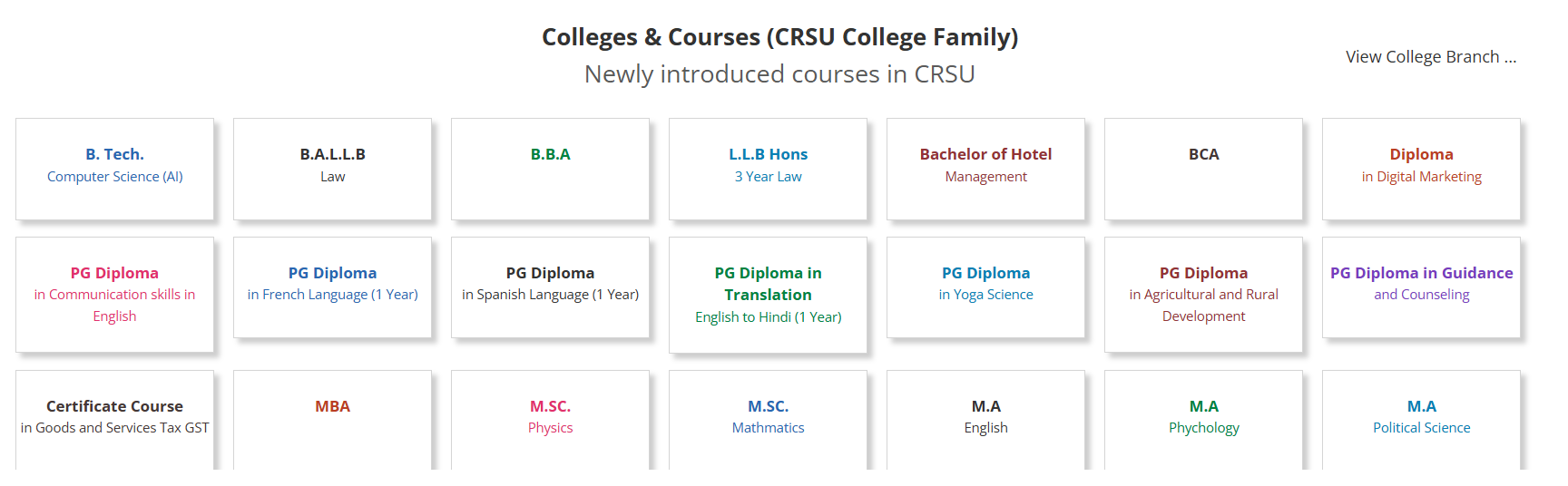 Colleges & Courses (CRSU College Family)

Newly introduced courses in CRSU

View College Branch ...

B. Tech.
Computer Science (AI)

B.A.L.L.B
Law

B.B.A

L.L.B Hons
3 Year Law

Bachelor of Hotel
Management

BCA

Diploma
in Digital Marketing

PG Diploma
in Communication skills in English

PG Diploma
in French Language (1 Year)

PG Diploma
in Spanish Language (1 Year)

PG Diploma in Translation
English to Hindi (1 Year)

PG Diploma
in Yoga Science

PG Diploma
in Agricultural and Rural Development

PG Diploma in Guidance
and Counseling

Certificate Course
in Goods and Services Tax GST

MBA

M.SC.
Physics

M.SC.
Mathmatics

M.A
English

M.A
Phychology

M.A
Political Science